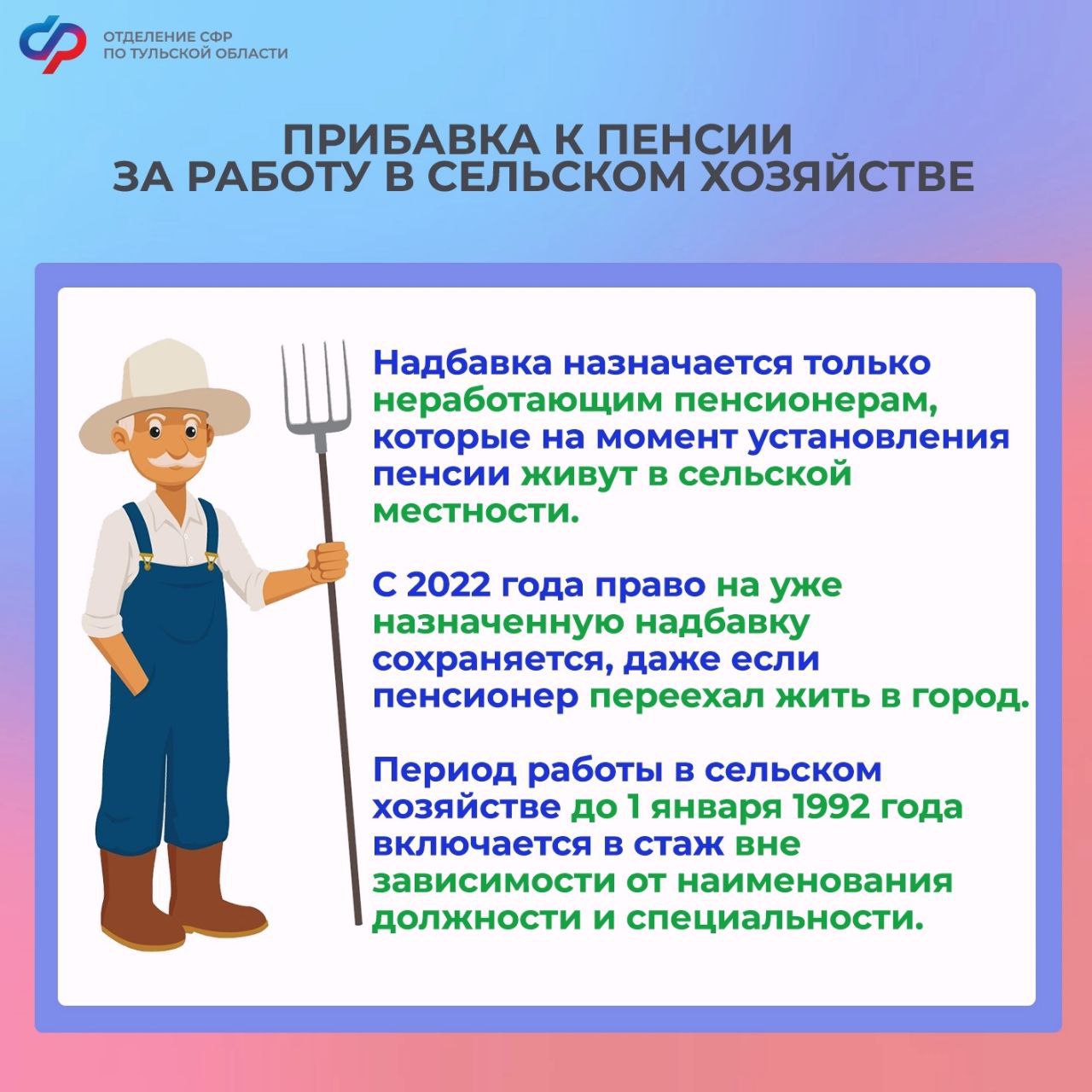 ОТДЕЛЕНИЕ СФР
ПО ТУЛЬСКОЙ ОБЛАСТИ

ПРИБАВКА К ПЕНСИИ
ЗА РАБОТУ В СЕЛЬСКОМ ХОЗЯЙСТВЕ

Надбавка назначается только неработающим пенсионерам, которые на момент установления пенсии живут в сельской местности.

С 2022 года право на уже назначенную надбавку сохраняется, даже если пенсионер переехал жить в город.

Период работы в сельском хозяйстве до 1 января 1992 года включается в стаж вне зависимости от наименования должности и специальности.